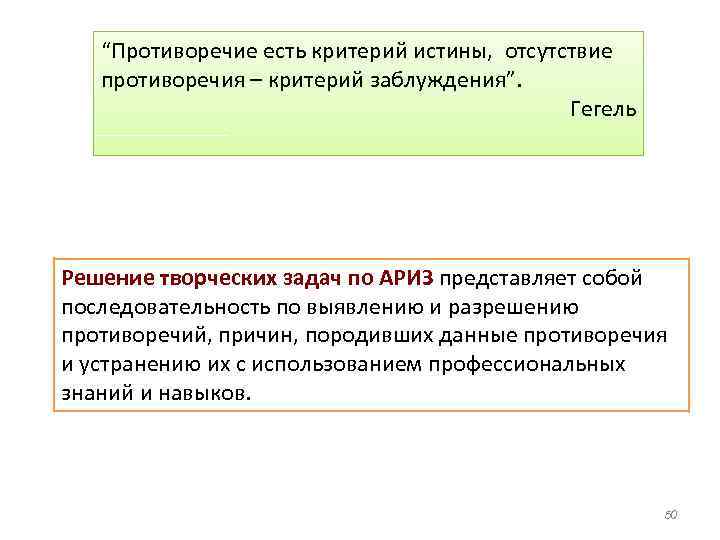 “Противоречие есть критерий истины, отсутствие противоречия – критерий заблуждения”.
Гегель

Решение творческих задач по АРИЗ представляет собой последовательность по выявлению и разрешению противоречий, причин, породивших данные противоречия и устранению их с использованием профессиональных знаний и навыков.

50